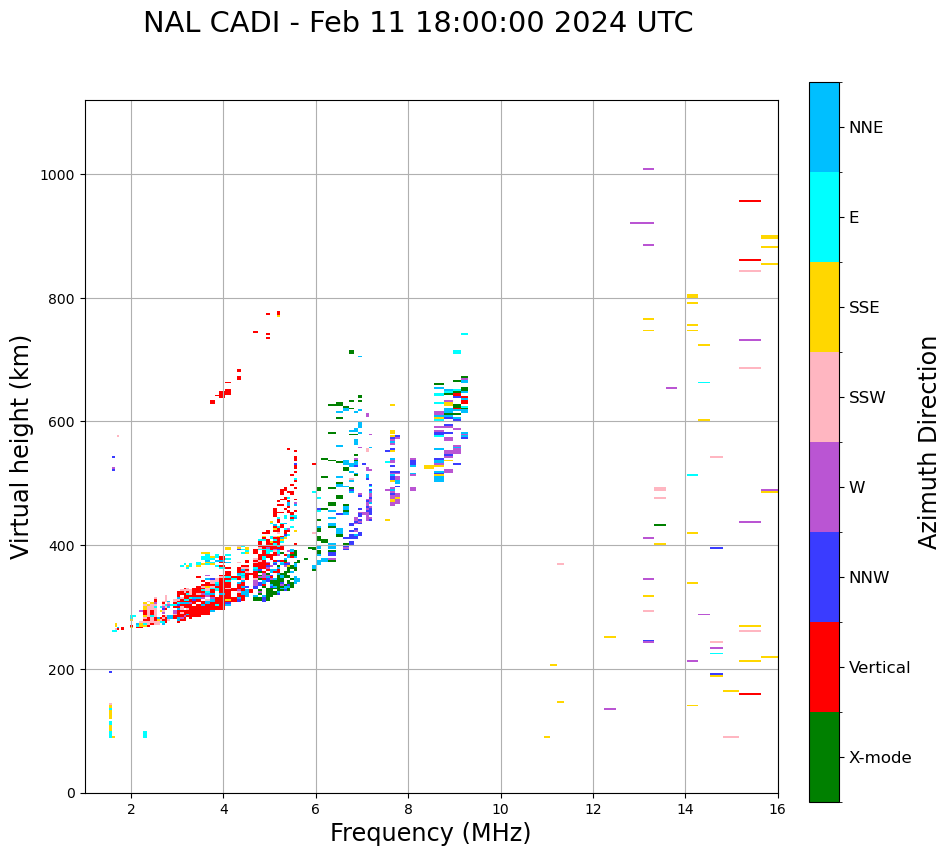 NAL CADI - Feb 11 18:00:00 2024 UTC

Virtual height (km)

1000
800
600
400
200
0

2
4
6
8
10
12
14
16

Frequency (MHz)

NNE
E
SSE
SSW
W
NNW
Vertical
X-mode

Azimuth Direction